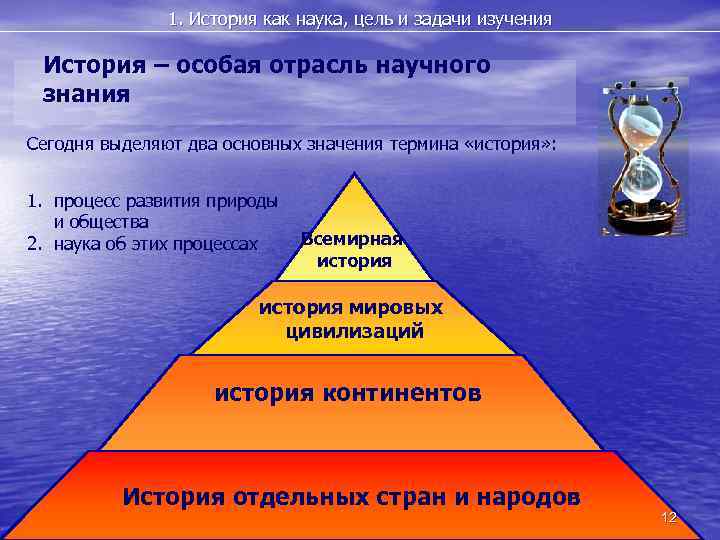 1. История как наука, цель и задачи изучения

История – особая отрасль научного знания

Сегодня выделяют два основных значения термина «история»:

1. процесс развития природы и общества
2. наука об этих процессах

Всемирная история

история мировых цивилизаций

история континентов

История отдельных стран и народов

12